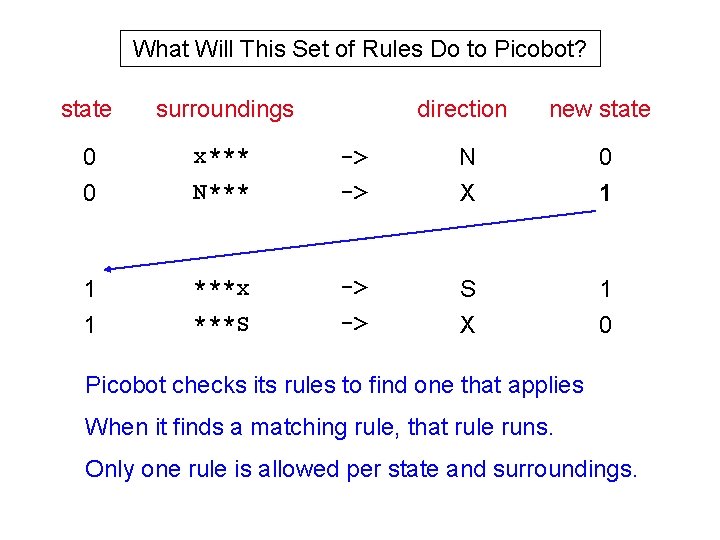 What Will This Set of Rules Do to Picobot?

| state | surroundings | | direction | new state |
|---|---|---|---|---|
| 0 | x*** | -> | N | 0 |
| 0 | N*** | -> | X | 1 |
| 1 | ***x | -> | S | 1 |
| 1 | ***S | -> | X | 0 |

Picobot checks its rules to find one that applies

When it finds a matching rule, that rule runs.

Only one rule is allowed per state and surroundings.